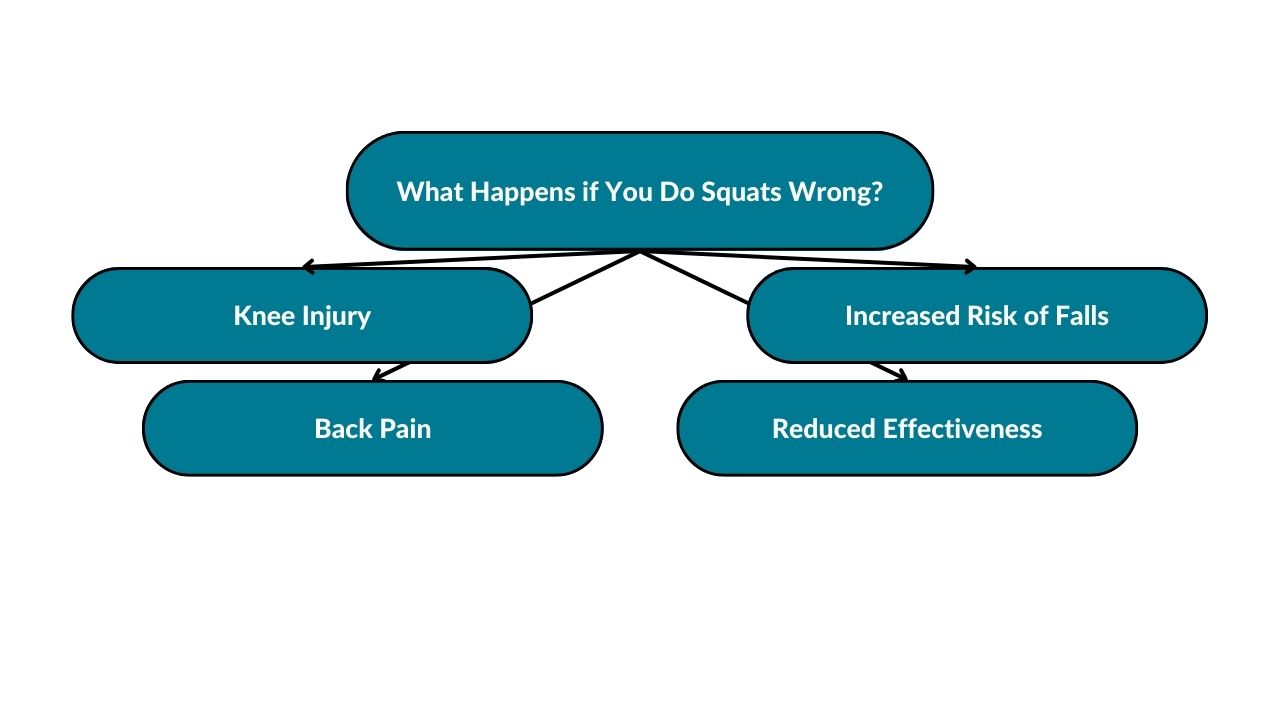 What Happens if You Do Squats Wrong?

Knee Injury

Increased Risk of Falls

Back Pain

Reduced Effectiveness